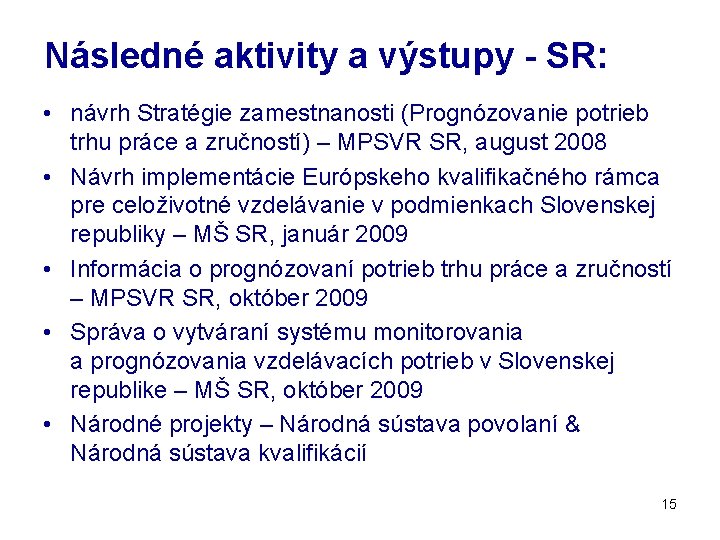 Následné aktivity a výstupy - SR:

• návrh Stratégie zamestnanosti (Prognózovanie potrieb trhu práce a zručností) – MPSVR SR, august 2008
• Návrh implementácie Európskeho kvalifikačného rámca pre celoživotné vzdelávanie v podmienkach Slovenskej republiky – MŠ SR, január 2009
• Informácia o prognózovaní potrieb trhu práce a zručností – MPSVR SR, október 2009
• Správa o vytváraní systému monitorovania a prognózovania vzdelávacích potrieb v Slovenskej republike – MŠ SR, október 2009
• Národné projekty – Národná sústava povolaní & Národná sústava kvalifikácií

15